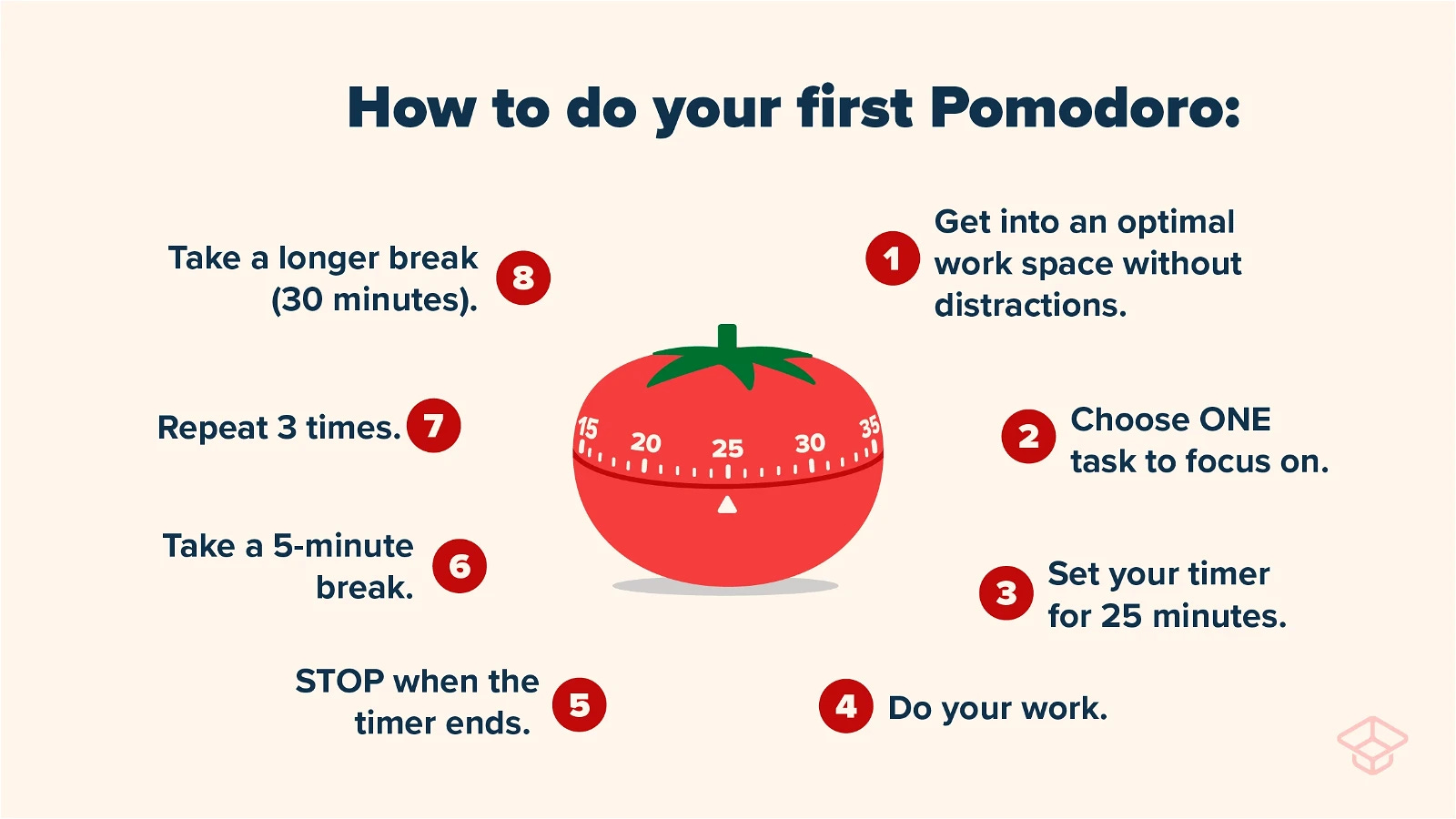 How to do your first Pomodoro:

1 Get into an optimal work space without distractions.

2 Choose ONE task to focus on.

3 Set your timer for 25 minutes.

4 Do your work.

5 STOP when the timer ends.

6 Take a 5-minute break.

7 Repeat 3 times.

8 Take a longer break (30 minutes).

15 20 25 30 35